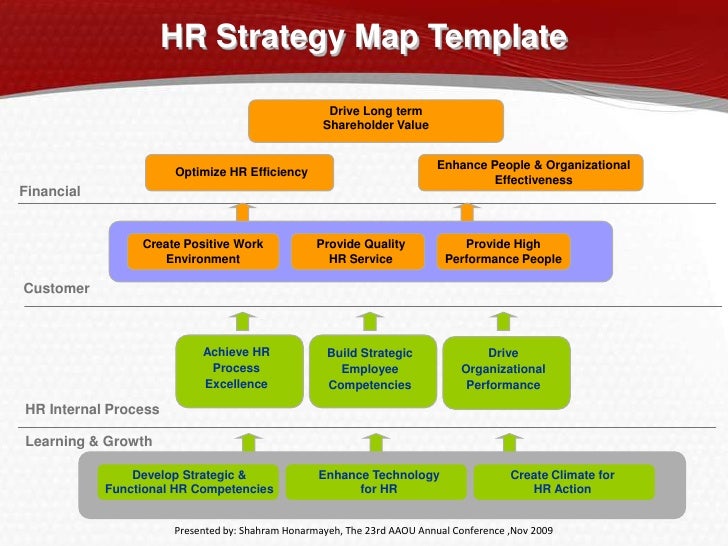 HR Strategy Map Template

Drive Long term Shareholder Value

Optimize HR Efficiency

Enhance People & Organizational Effectiveness

Financial

Create Positive Work Environment

Provide Quality HR Service

Provide High Performance People

Customer

Achieve HR Process Excellence

Build Strategic Employee Competencies

Drive Organizational Performance

HR Internal Process

Learning & Growth

Develop Strategic & Functional HR Competencies

Enhance Technology for HR

Create Climate for HR Action

Presented by: Shahram Honarmayeh, The 23rd AAOU Annual Conference ,Nov 2009